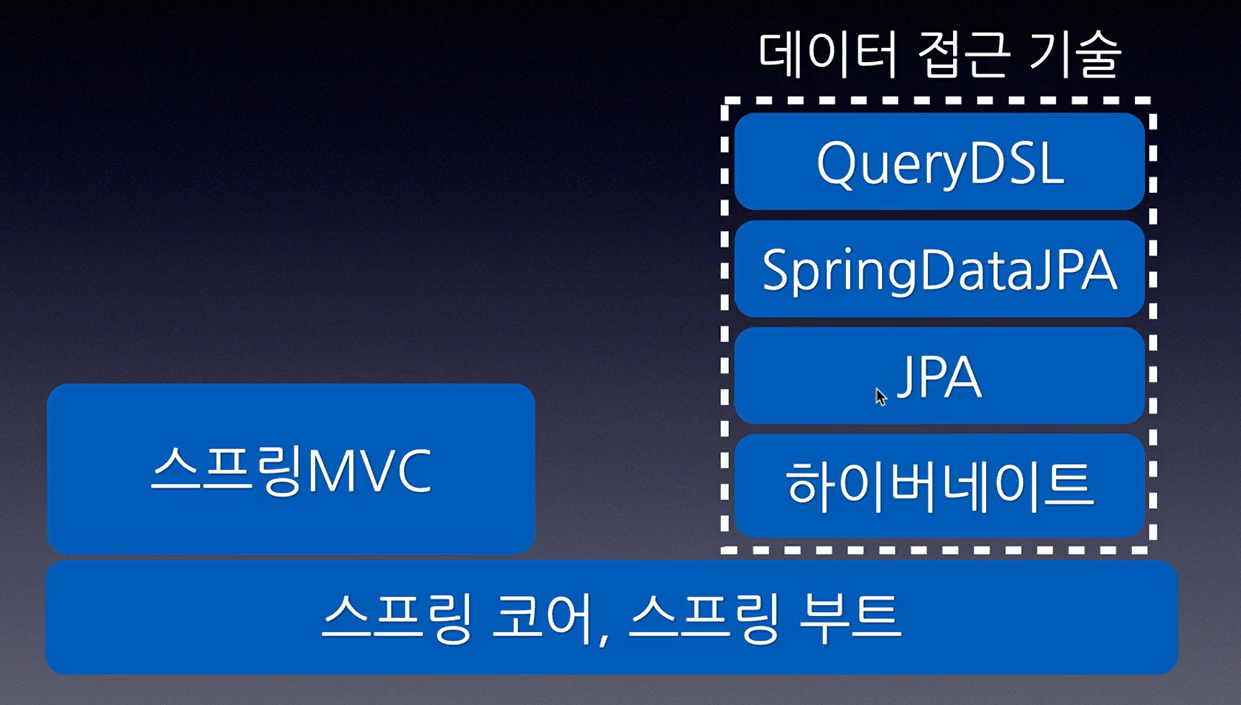 데이터 접근 기술

QueryDSL

SpringDataJPA

JPA

하이버네이트

스프링MVC

스프링 코어, 스프링 부트